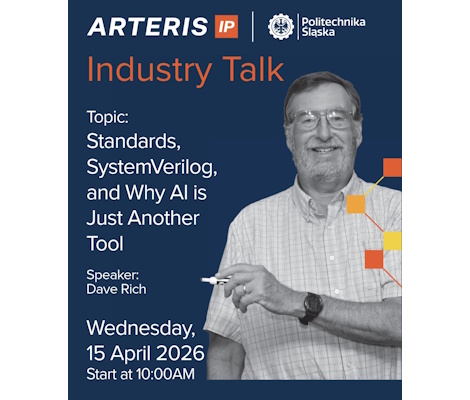 ARTERIS IP

Politechnika Śląska

Industry Talk

Topic:
Standards, SystemVerilog, and Why AI is Just Another Tool

Speaker:
Dave Rich

Wednesday, 15 April 2026
Start at 10:00AM